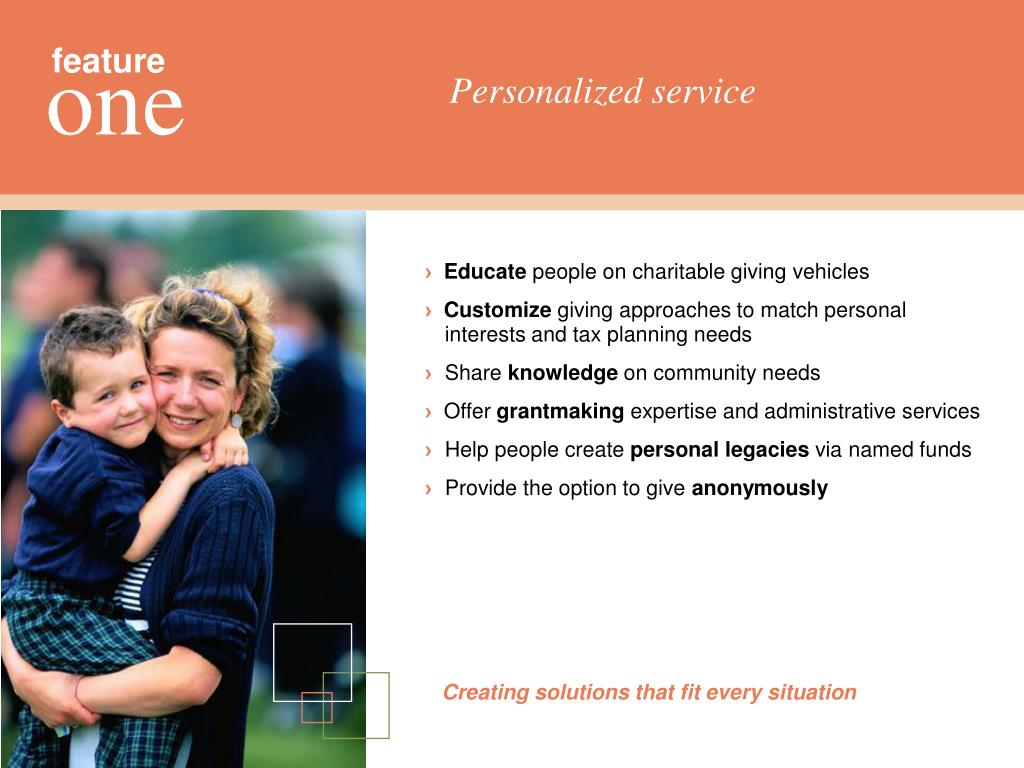 feature
one

Personalized service

› Educate people on charitable giving vehicles
› Customize giving approaches to match personal interests and tax planning needs
› Share knowledge on community needs
› Offer grantmaking expertise and administrative services
› Help people create personal legacies via named funds
› Provide the option to give anonymously

Creating solutions that fit every situation